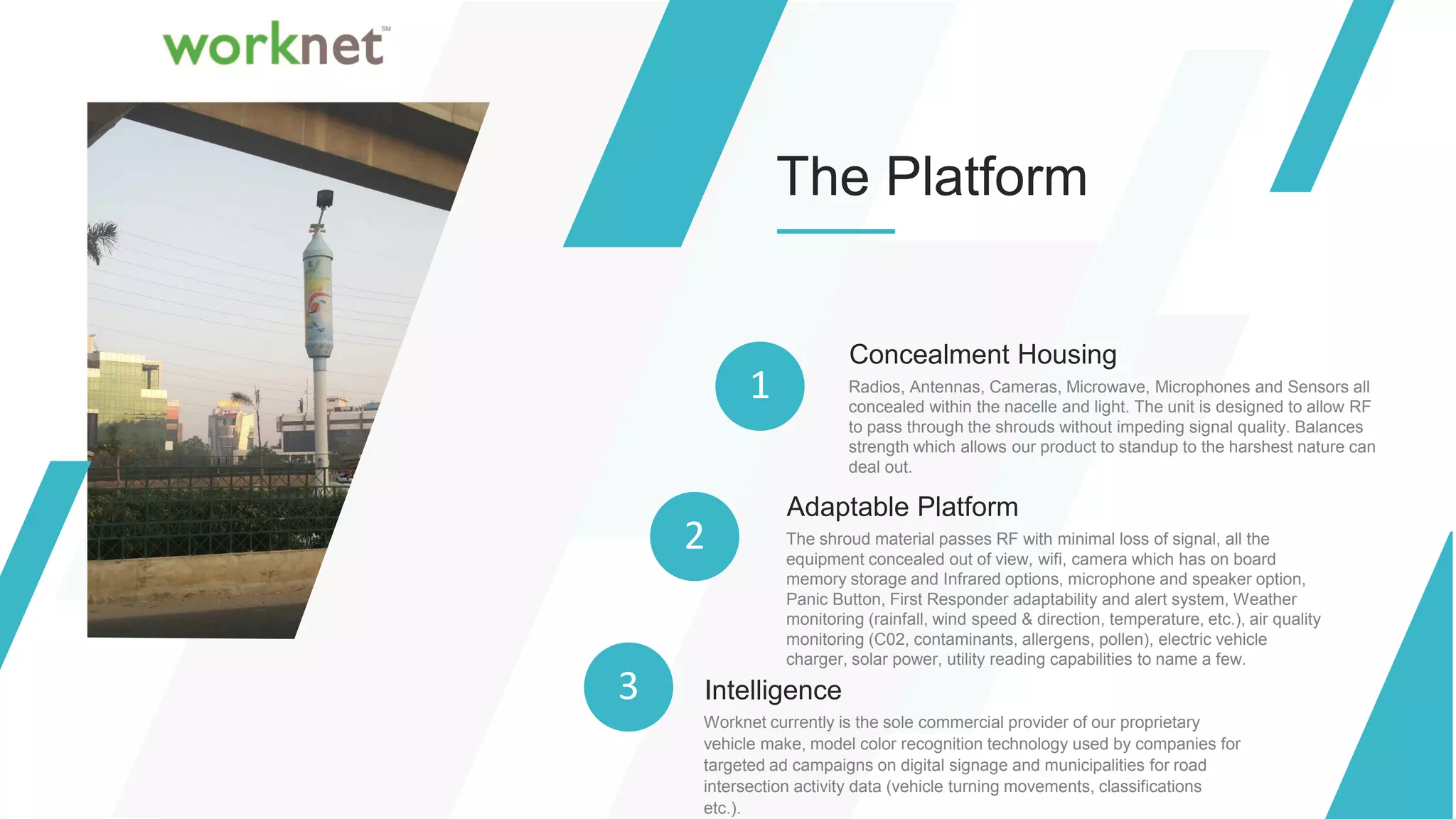 worknet℠

The Platform

1

Concealment Housing

Radios, Antennas, Cameras, Microwave, Microphones and Sensors all concealed within the nacelle and light. The unit is designed to allow RF to pass through the shrouds without impeding signal quality. Balances strength which allows our product to standup to the harshest nature can deal out.

2

Adaptable Platform

The shroud material passes RF with minimal loss of signal, all the equipment concealed out of view, wifi, camera which has on board memory storage and Infrared options, microphone and speaker option, Panic Button, First Responder adaptability and alert system, Weather monitoring (rainfall, wind speed & direction, temperature, etc.), air quality monitoring (C02, contaminants, allergens, pollen), electric vehicle charger, solar power, utility reading capabilities to name a few.

3

Intelligence

Worknet currently is the sole commercial provider of our proprietary vehicle make, model color recognition technology used by companies for targeted ad campaigns on digital signage and municipalities for road intersection activity data (vehicle turning movements, classifications etc.).